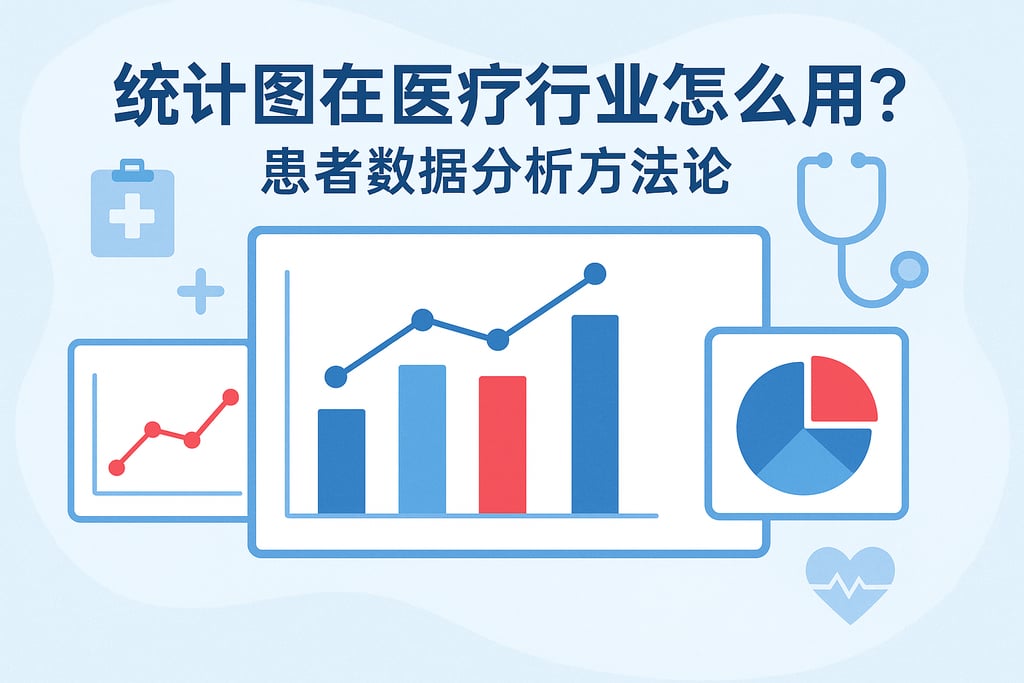 统计图在医疗行业怎么用？
患者数据分析方法论